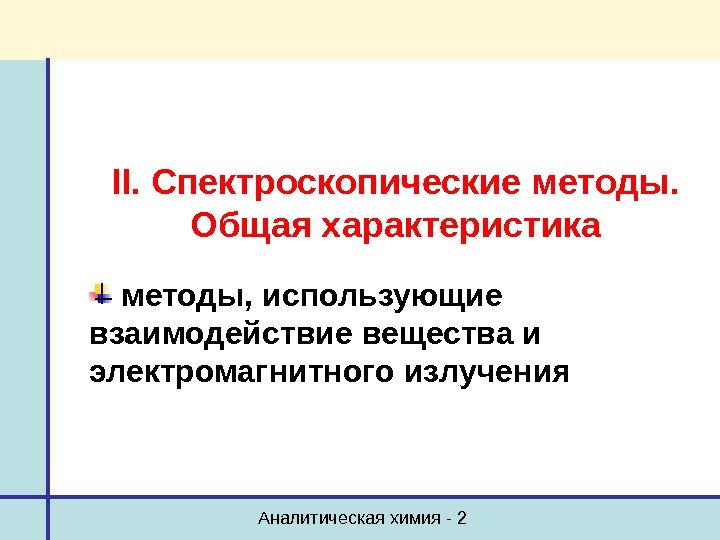 II. Спектроскопические методы. Общая характеристика

методы, использующие взаимодействие вещества и электромагнитного излучения

Аналитическая химия - 2